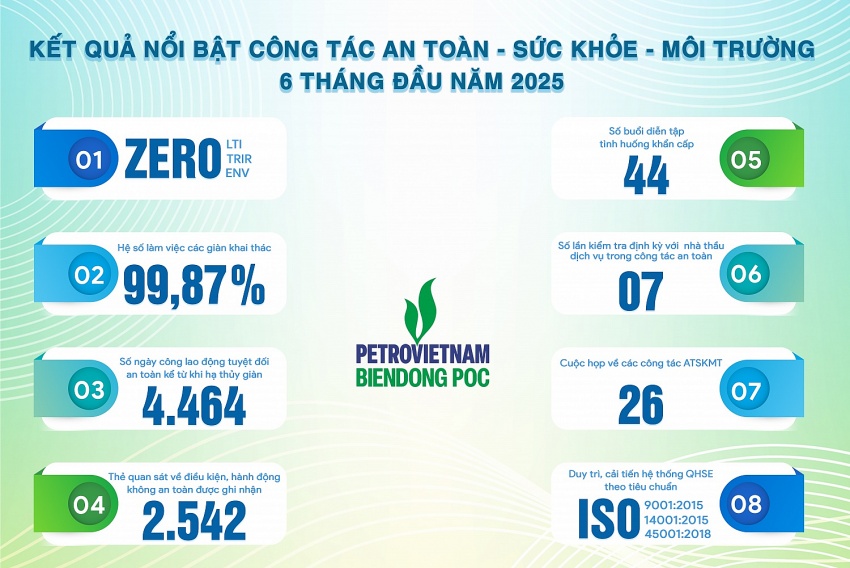 KẾT QUẢ NỔI BẬT CÔNG TÁC AN TOÀN - SỨC KHỎE - MÔI TRƯỜNG
6 THÁNG ĐẦU NĂM 2025

01 ZERO LTI TRIR ENV

02 Hệ số làm việc các giàn khai thác 99,87%

03 Số ngày công lao động tuyệt đối an toàn kể từ khi hạ thủy giàn 4.464

04 Thẻ quan sát về điều kiện, hành động không an toàn được ghi nhận 2.542

PETROVIETNAM
BIENDONG POC

Số buổi diễn tập tình huống khẩn cấp 44 05

Số lần kiểm tra định kỳ với nhà thầu dịch vụ trong công tác an toàn 07 06

Cuộc họp về các công tác ATSKMT 26 07

Duy trì, cải tiến hệ thống QHSE theo tiêu chuẩn ISO 9001:2015 14001:2015 45001:2018 08